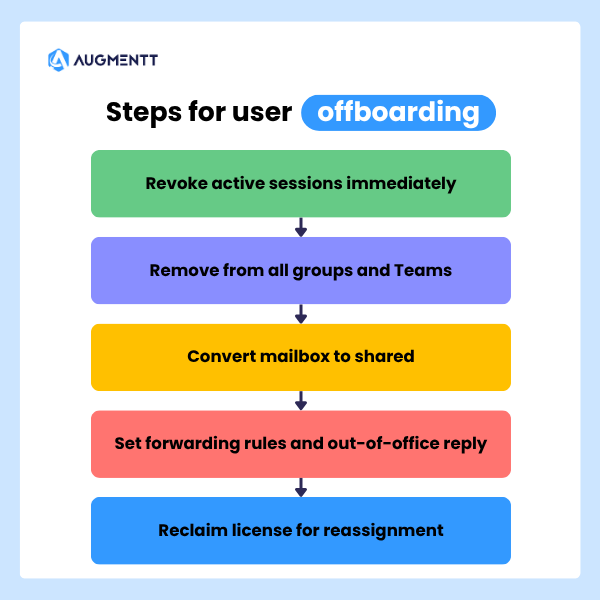 AUGMENTT

Steps for user offboarding

Revoke active sessions immediately

Remove from all groups and Teams

Convert mailbox to shared

Set forwarding rules and out-of-office reply

Reclaim license for reassignment